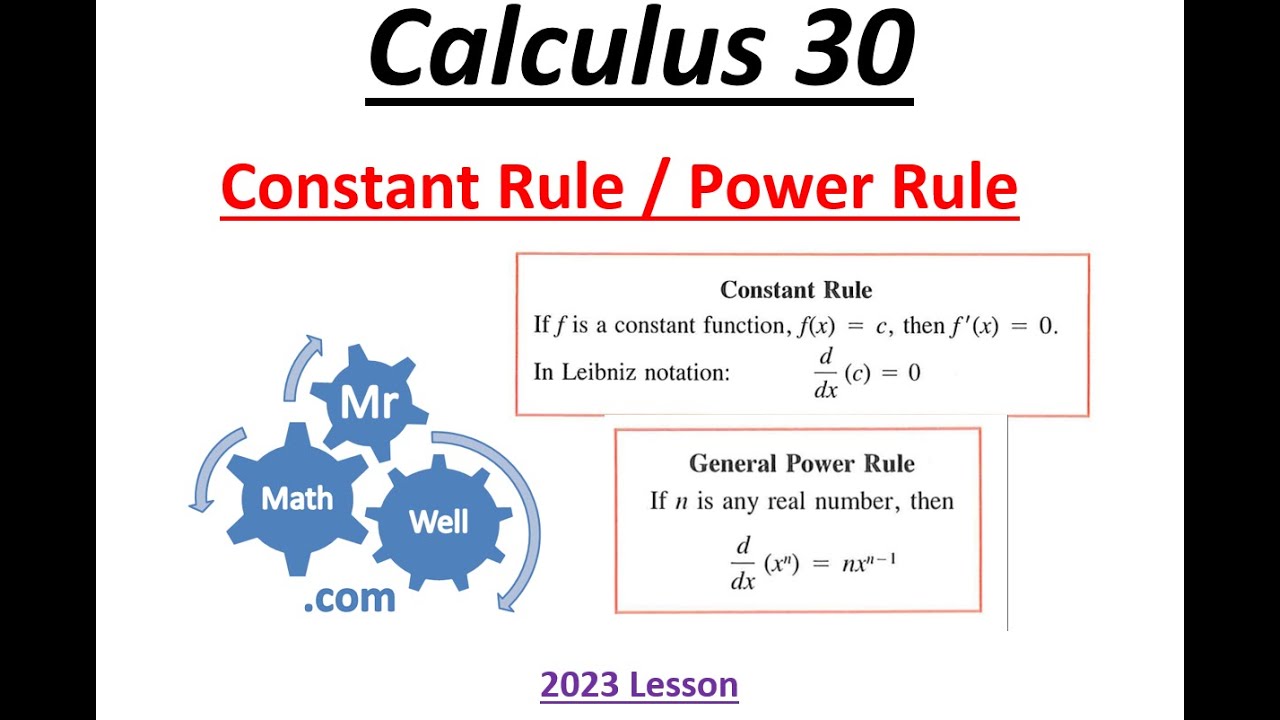 Calculus 30

Constant Rule / Power Rule

Mr
Math
Well
.com

Constant Rule
If $f$ is a constant function, $f(x) = c$, then $f'(x) = 0$.
In Leibniz notation: $\frac{d}{dx}(c) = 0$

General Power Rule
If $n$ is any real number, then
$\frac{d}{dx}(x^n) = nx^{n-1}$

2023 Lesson